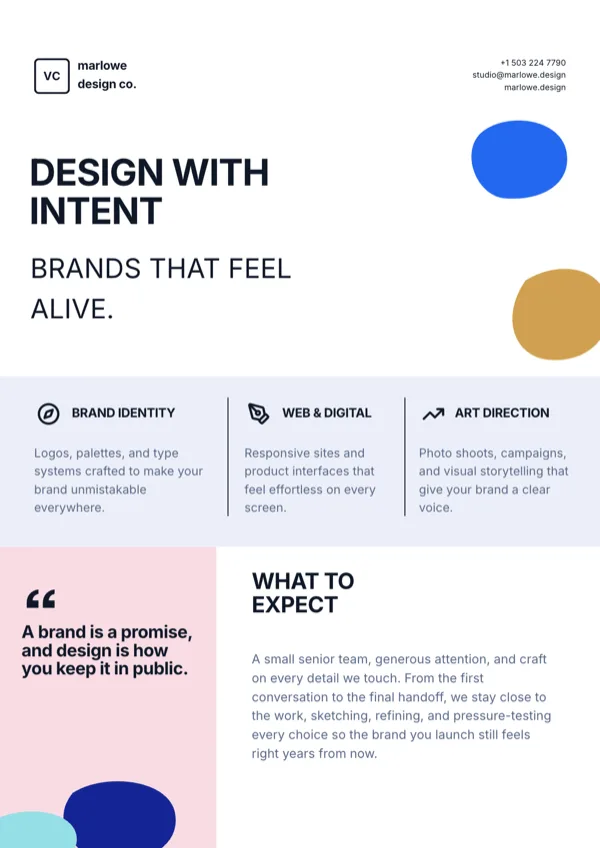 VC marlowe design co.

+1 503 224 7790
studio@marlowe.design
marlowe.design

DESIGN WITH INTENT

BRANDS THAT FEEL ALIVE.

BRAND IDENTITY

Logos, palettes, and type systems crafted to make your brand unmistakable everywhere.

WEB & DIGITAL

Responsive sites and product interfaces that feel effortless on every screen.

ART DIRECTION

Photo shoots, campaigns, and visual storytelling that give your brand a clear voice.

“

A brand is a promise, and design is how you keep it in public.

WHAT TO EXPECT

A small senior team, generous attention, and craft on every detail we touch. From the first conversation to the final handoff, we stay close to the work, sketching, refining, and pressure-testing every choice so the brand you launch still feels right years from now.